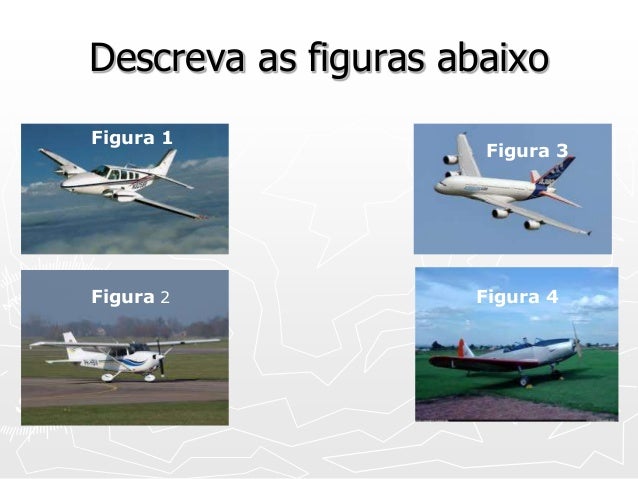 Descreva as figuras abaixo

Figura 1

Figura 2

Figura 3

Figura 4